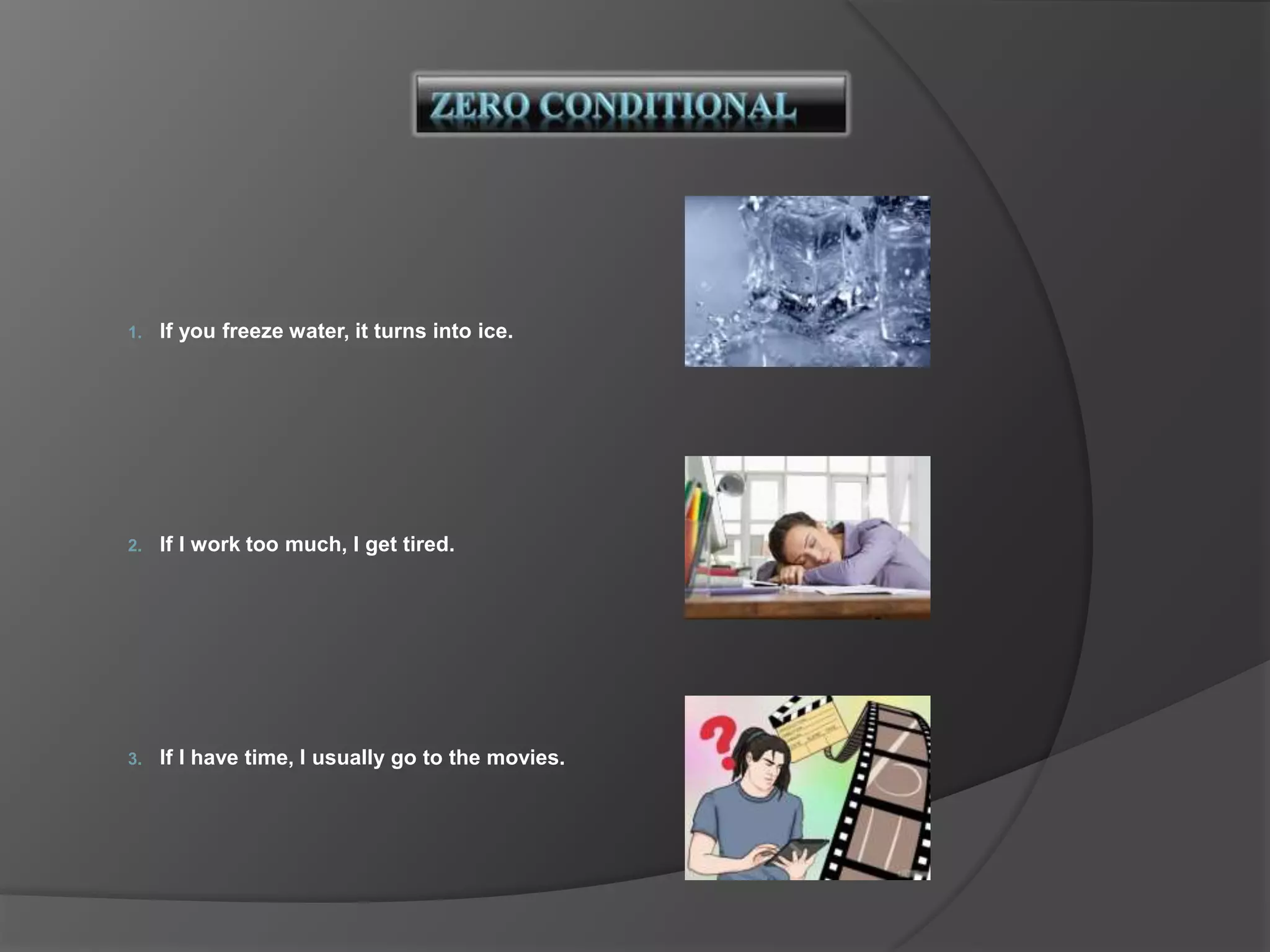 ZERO CONDITIONAL

1. If you freeze water, it turns into ice.

2. If I work too much, I get tired.

3. If I have time, I usually go to the movies.